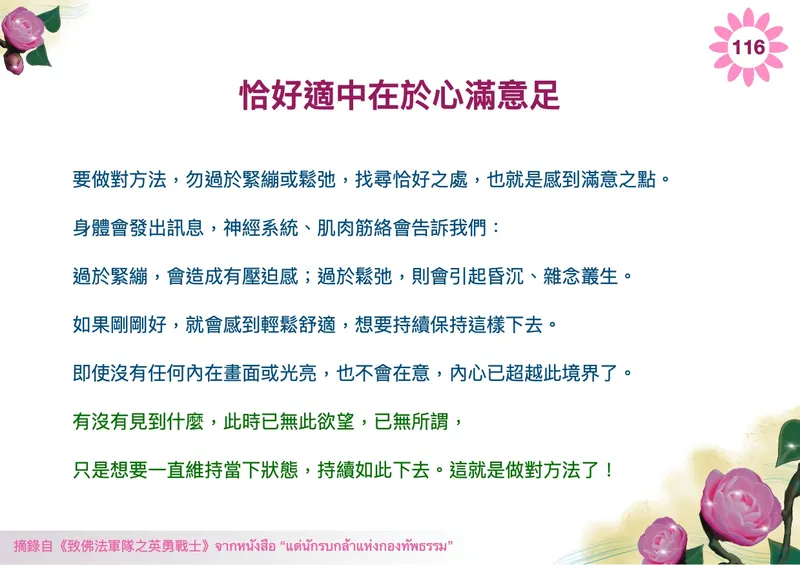 116

恰好適中在於心滿意足

要做對方法，勿過於緊繃或鬆弛，找尋恰好之處，也就是感到滿意之點。

身體會發出訊息，神經系統、肌肉筋絡會告訴我們：

過於緊繃，會造成有壓迫感；過於鬆弛，則會引起昏沉、雜念叢生。

如果剛剛好，就會感到輕鬆舒適，想要持續保持這樣下去。

即使沒有任何內在畫面或光亮，也不會在意，內心已超越此境界了。

有沒有見到什麼，此時已無此欲望，已無所謂，

只是想要一直維持當下狀態，持續如此下去。這就是做對方法了！

摘錄自《致佛法軍隊之英勇戰士》จากหนังสือ "แด่นักรบกล้าแห่งกองทัพธรรม"